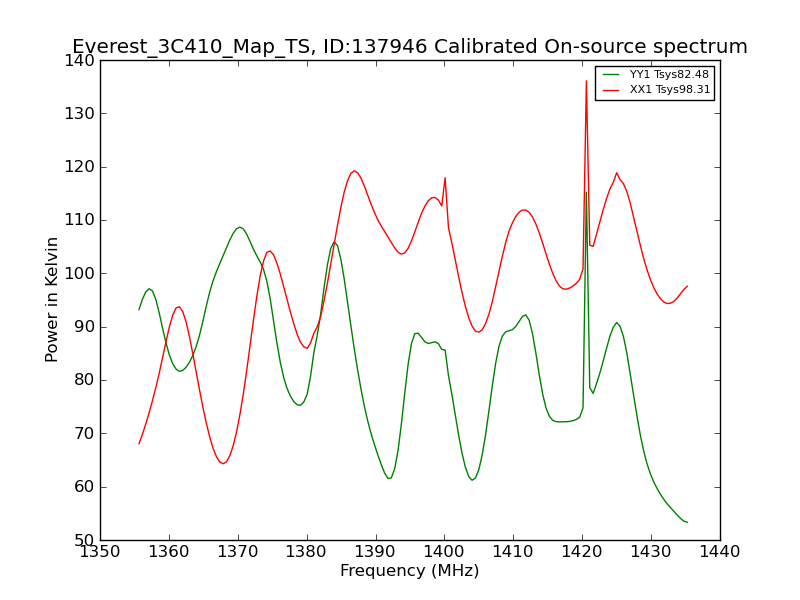 Everest_3C410_Map_TS, ID:137946 Calibrated On-source spectrum

YY1 Tsys82.48
XX1 Tsys98.31

Power in Kelvin

140
130
120
110
100
90
80
70
60
50

1350 1360 1370 1380 1390 1400 1410 1420 1430 1440

Frequency (MHz)